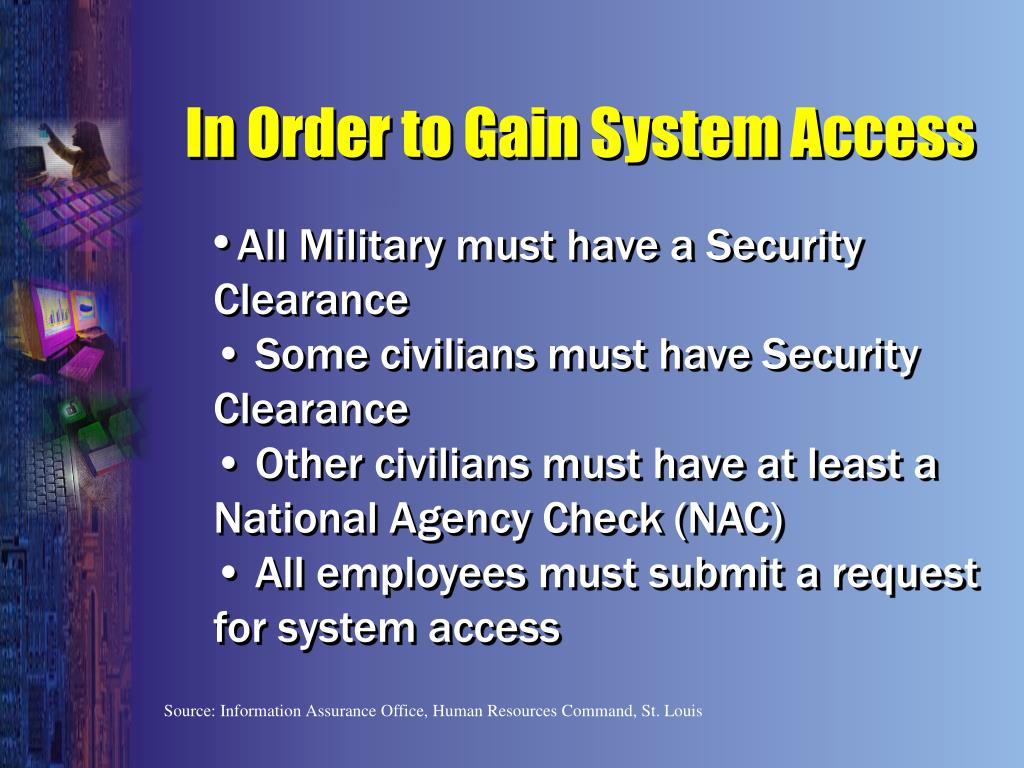 In Order to Gain System Access

• All Military must have a Security Clearance
• Some civilians must have Security Clearance
• Other civilians must have at least a National Agency Check (NAC)
• All employees must submit a request for system access

Source: Information Assurance Office, Human Resources Command, St. Louis